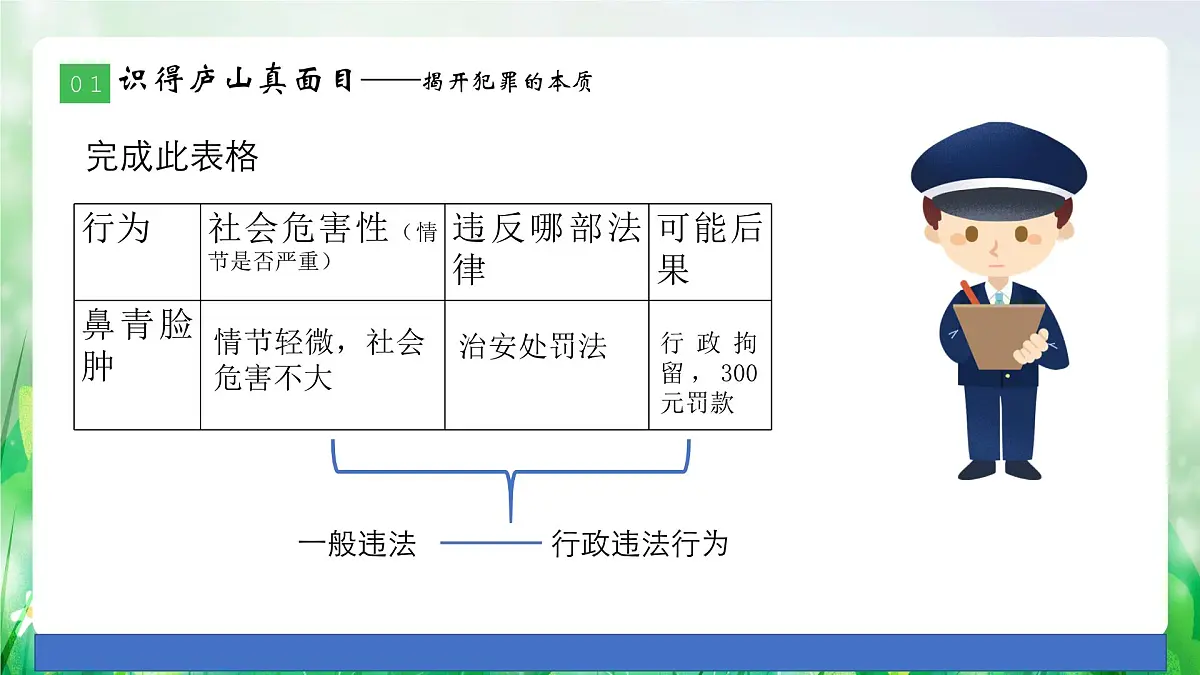 01 识得庐山真面目——揭开犯罪的本质

完成此表格

| 行为 | 社会危害性（情节是否严重） | 违反哪部法律 | 可能后果 |
|---|---|---|---|
| 鼻青脸肿 | 情节轻微，社会危害不大 | 治安处罚法 | 行政拘留，300元罚款 |

一般违法 —— 行政违法行为